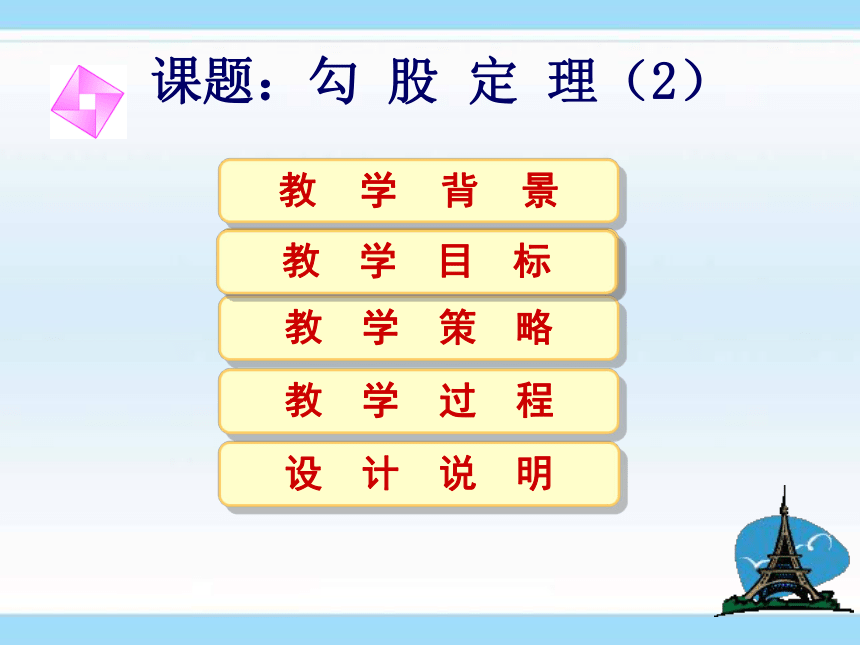 课题：勾 股 定 理（2）

教 学 背 景

教 学 目 标

教 学 策 略

教 学 过 程

设 计 说 明